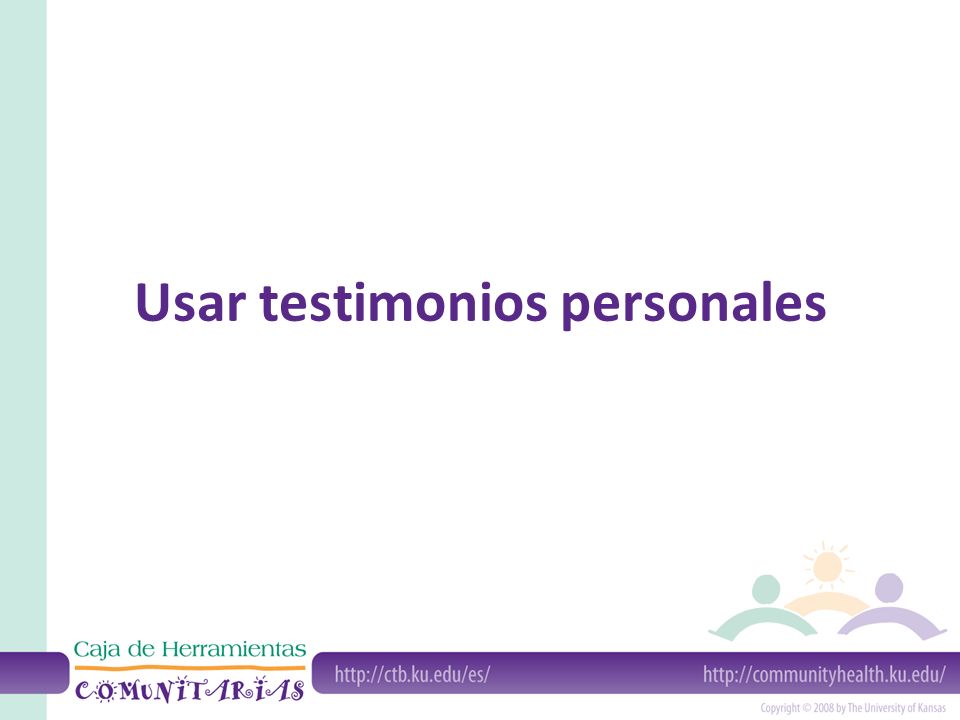 Usar testimonios personales

Caja de Herramientas
COMUNITARIAS

http://ctb.ku.edu/es/

http://communityhealth.ku.edu/

Copyright © 2008 by The University of Kansas